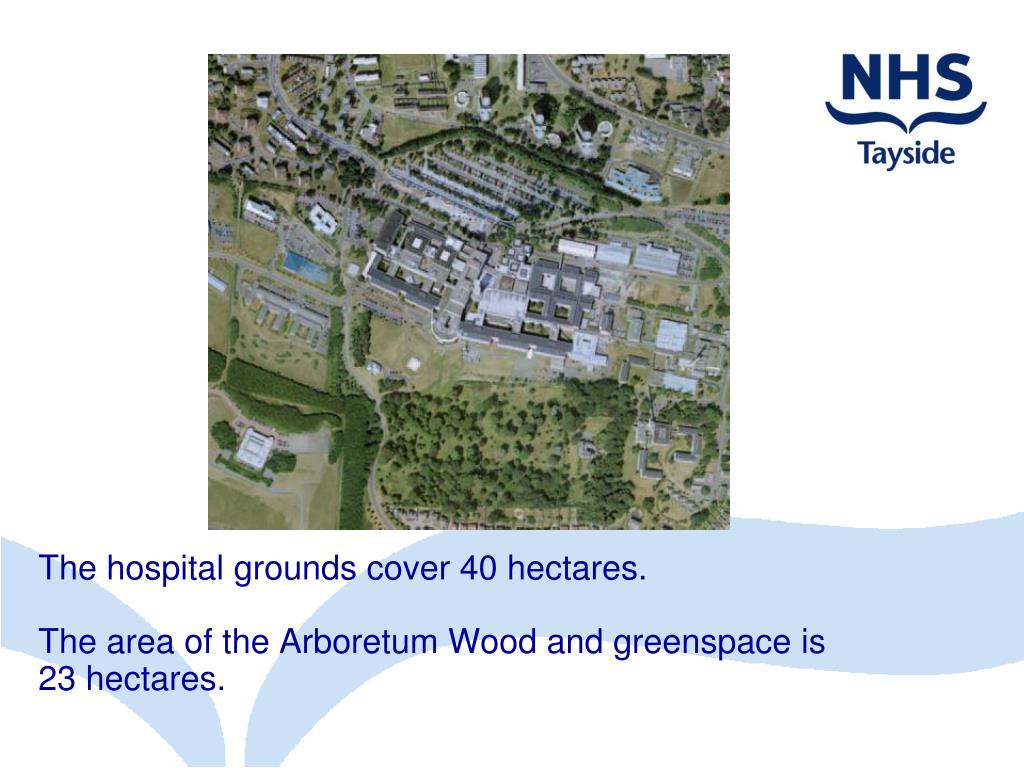 NHS
Tayside

The hospital grounds cover 40 hectares.

The area of the Arboretum Wood and greenspace is 23 hectares.